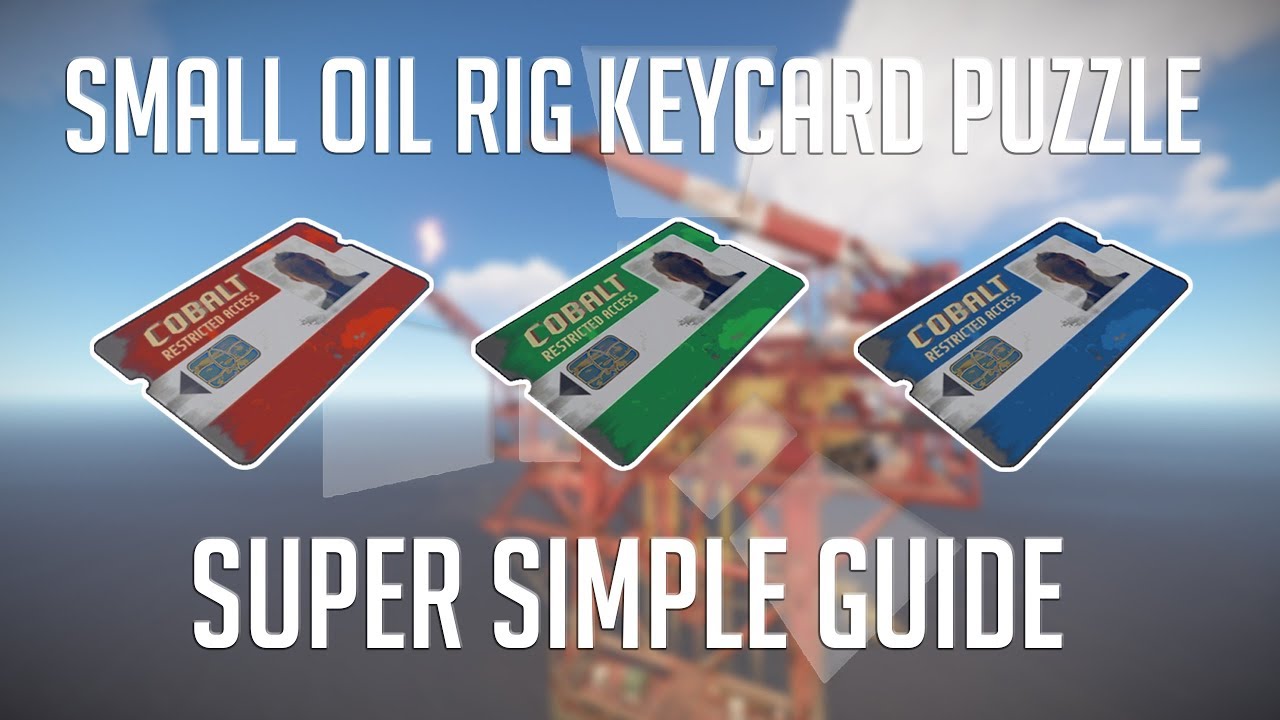 SMALL OIL RIG KEYCARD PUZZLE

COBALT
RESTRICTED ACCESS

COBALT
RESTRICTED ACCESS

COBALT
RESTRICTED ACCESS

SUPER SIMPLE GUIDE